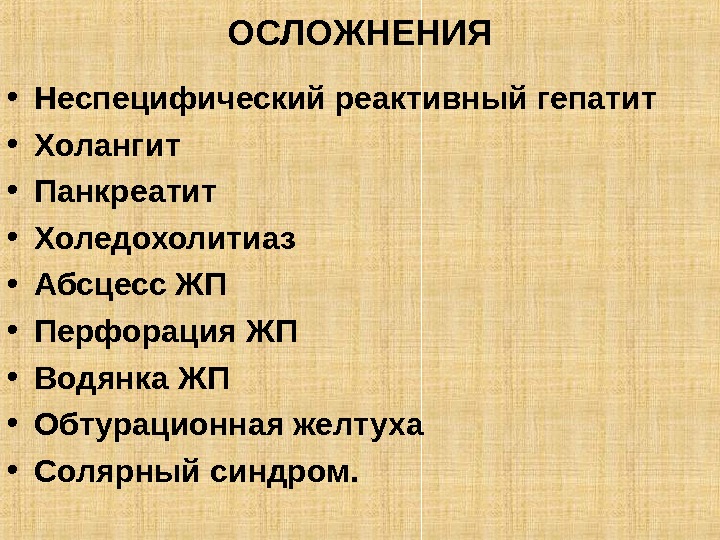 ОСЛОЖНЕНИЯ

• Неспецифический реактивный гепатит
• Холангит
• Панкреатит
• Холедохолитиаз
• Абсцесс ЖП
• Перфорация ЖП
• Водянка ЖП
• Обтурационная желтуха
• Солярный синдром.